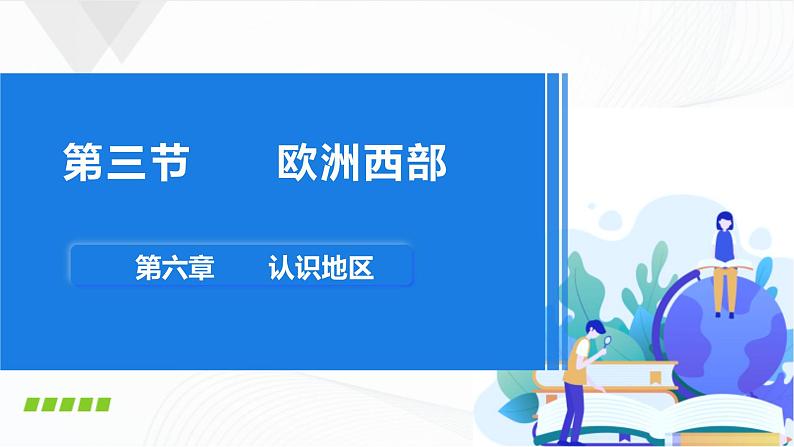 第三节　　欧洲西部

第六章　　认识地区